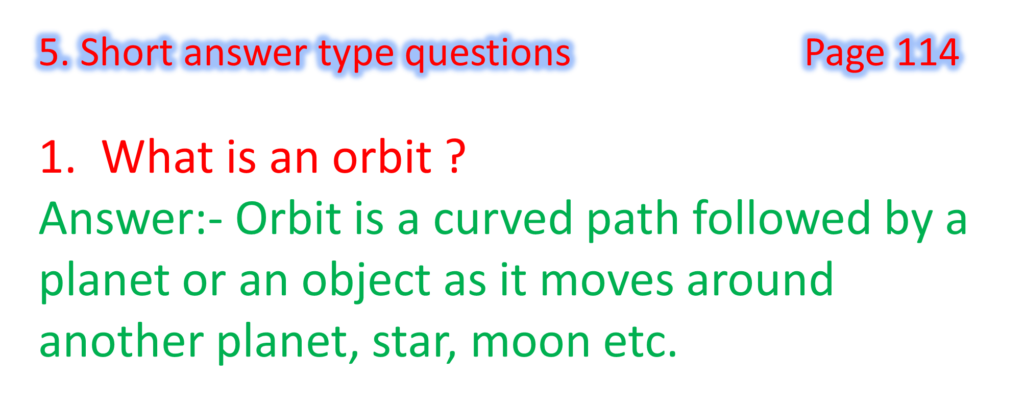 5. Short answer type questions Page 114

1. What is an orbit ?
Answer:- Orbit is a curved path followed by a planet or an object as it moves around another planet, star, moon etc.